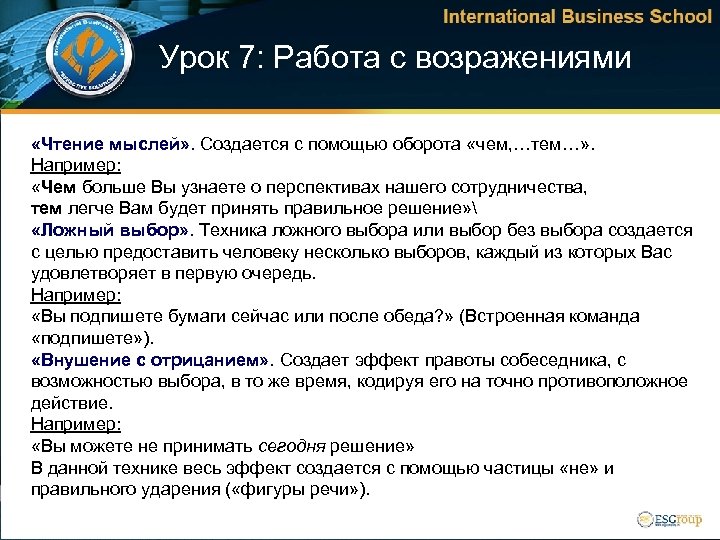 International Business School

Урок 7: Работа с возражениями

«Чтение мыслей». Создается с помощью оборота «чем,…тем…».
Например:
«Чем больше Вы узнаете о перспективах нашего сотрудничества, тем легче Вам будет принять правильное решение»\
«Ложный выбор». Техника ложного выбора или выбор без выбора создается с целью предоставить человеку несколько выборов, каждый из которых Вас удовлетворяет в первую очередь.
Например:
«Вы подпишете бумаги сейчас или после обеда?» (Встроенная команда «подпишете»).
«Внушение с отрицанием». Создает эффект правоты собеседника, с возможностью выбора, в то же время, кодируя его на точно противоположное действие.
Например:
«Вы можете не принимать сегодня решение»
В данной технике весь эффект создается с помощью частицы «не» и правильного ударения («фигуры речи»).

ESGroup